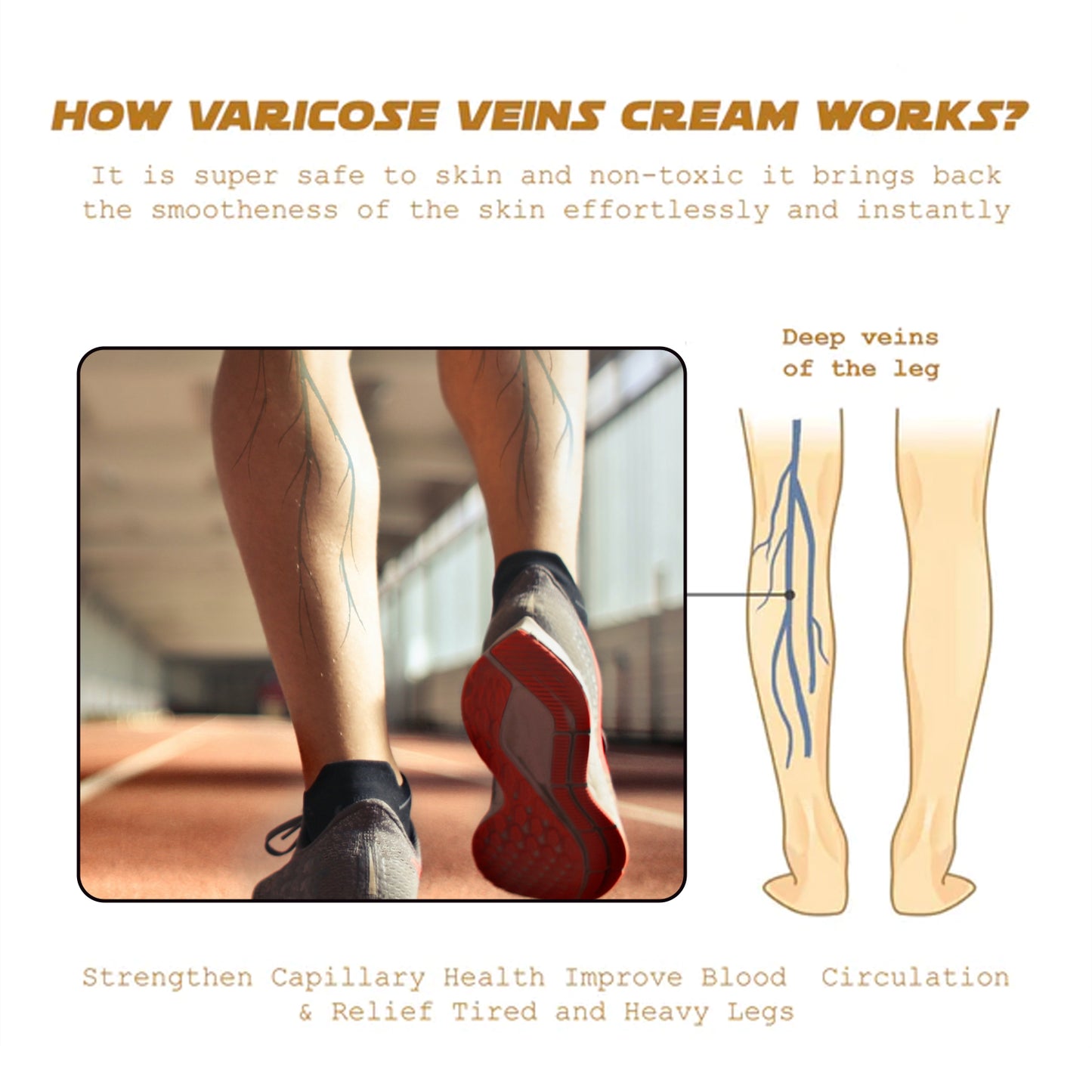 HOW VARICOSE VEINS CREAM WORKS?

It is super safe to skin and non-toxic it brings back the smootheness of the skin effortlessly and instantly

Deep veins of the leg

Strengthen Capillary Health Improve Blood Circulation & Relief Tired and Heavy Legs